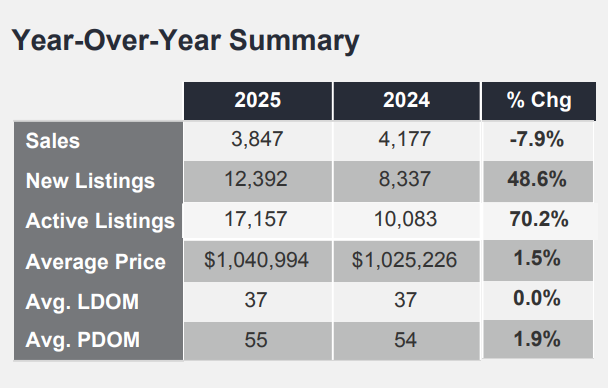 Year-Over-Year Summary

| | 2025 | 2024 | % Chg |
|---|---|---|---|
| Sales | 3,847 | 4,177 | -7.9% |
| New Listings | 12,392 | 8,337 | 48.6% |
| Active Listings | 17,157 | 10,083 | 70.2% |
| Average Price | $1,040,994 | $1,025,226 | 1.5% |
| Avg. LDOM | 37 | 37 | 0.0% |
| Avg. PDOM | 55 | 54 | 1.9% |